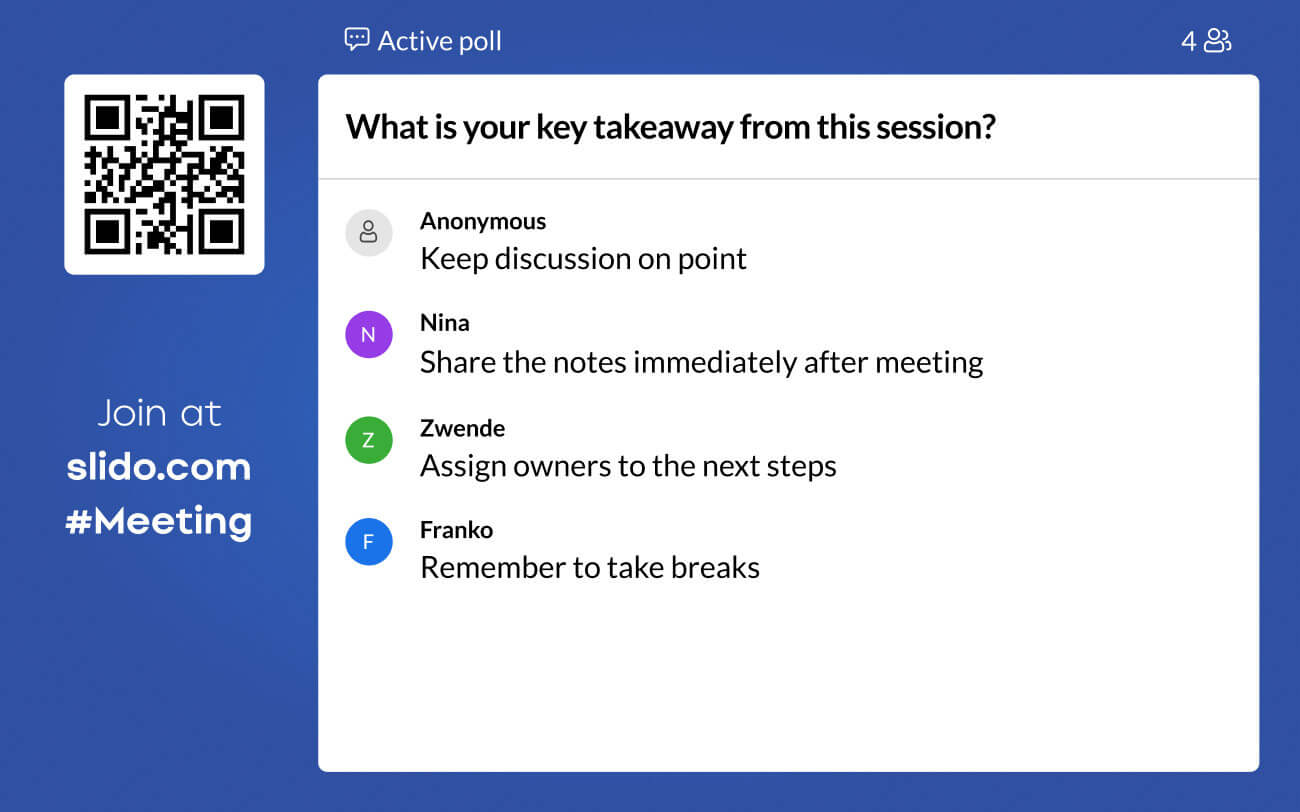 Active poll

4

Join at
slido.com
#Meeting

What is your key takeaway from this session?

Anonymous
Keep discussion on point

N
Nina
Share the notes immediately after meeting

Z
Zwende
Assign owners to the next steps

F
Franko
Remember to take breaks